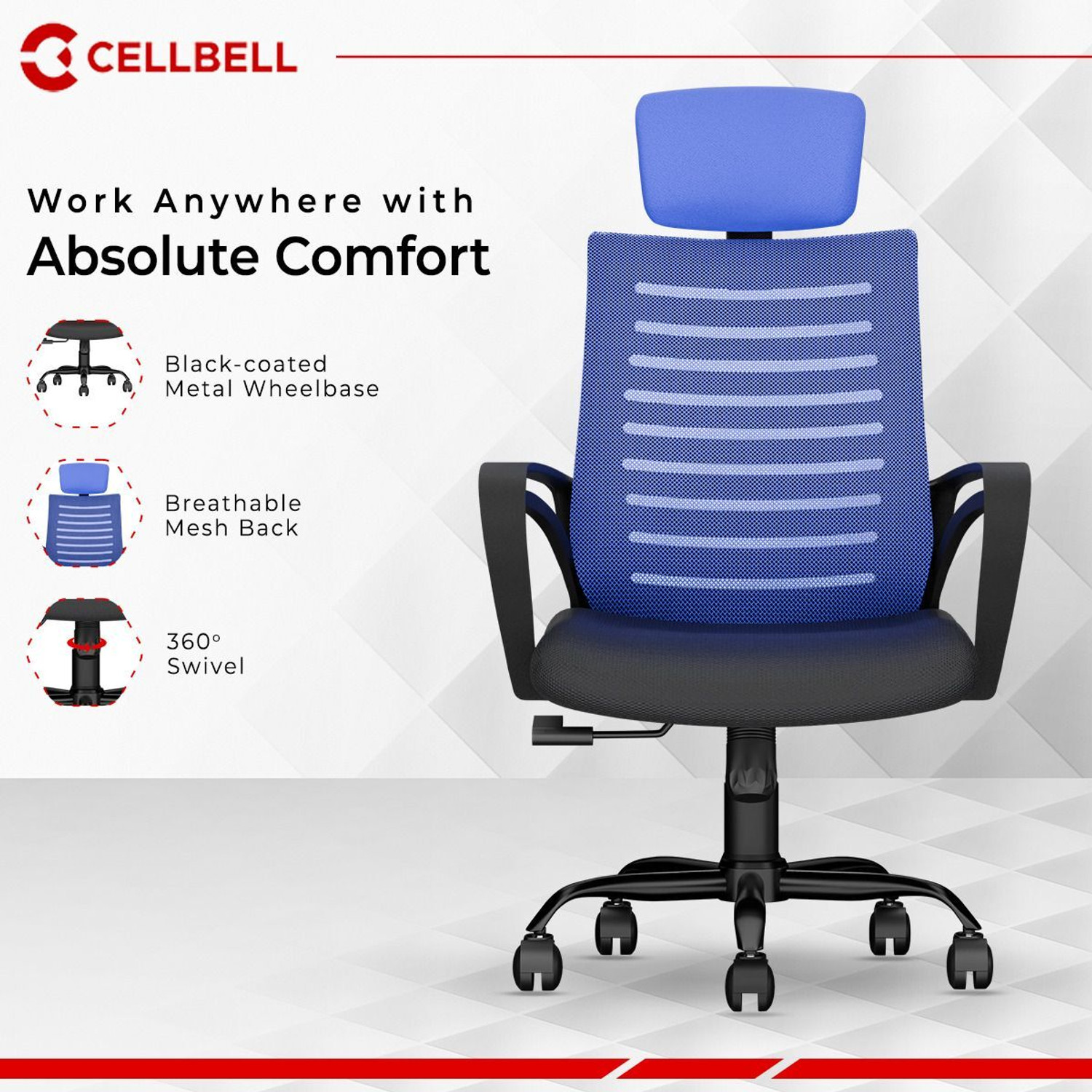 CELLBELL

Work Anywhere with
Absolute Comfort

Black-coated
Metal Wheelbase

Breathable
Mesh Back

360°
Swivel